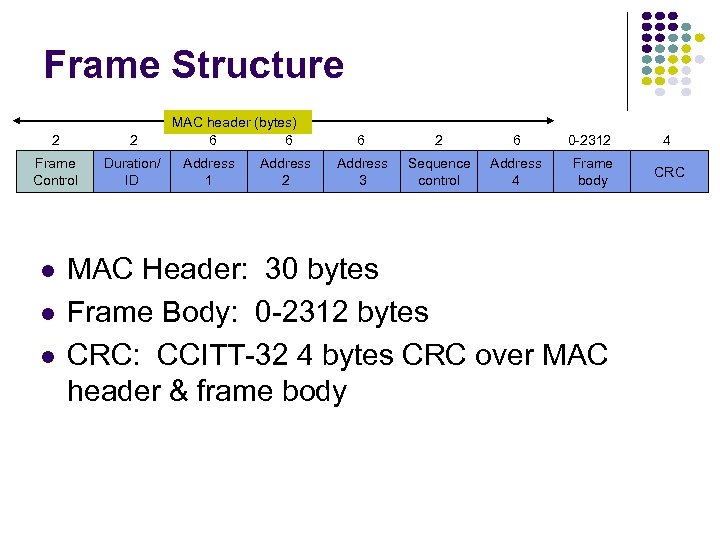 Frame Structure

MAC header (bytes)

| 2 | 2 | 6 | 6 | 6 | 2 | 6 | 0-2312 | 4 |
|---|---|---|---|---|---|---|---|---|
| Frame Control | Duration/ ID | Address 1 | Address 2 | Address 3 | Sequence control | Address 4 | Frame body | CRC |

- MAC Header: 30 bytes
- Frame Body: 0-2312 bytes
- CRC: CCITT-32 4 bytes CRC over MAC header & frame body